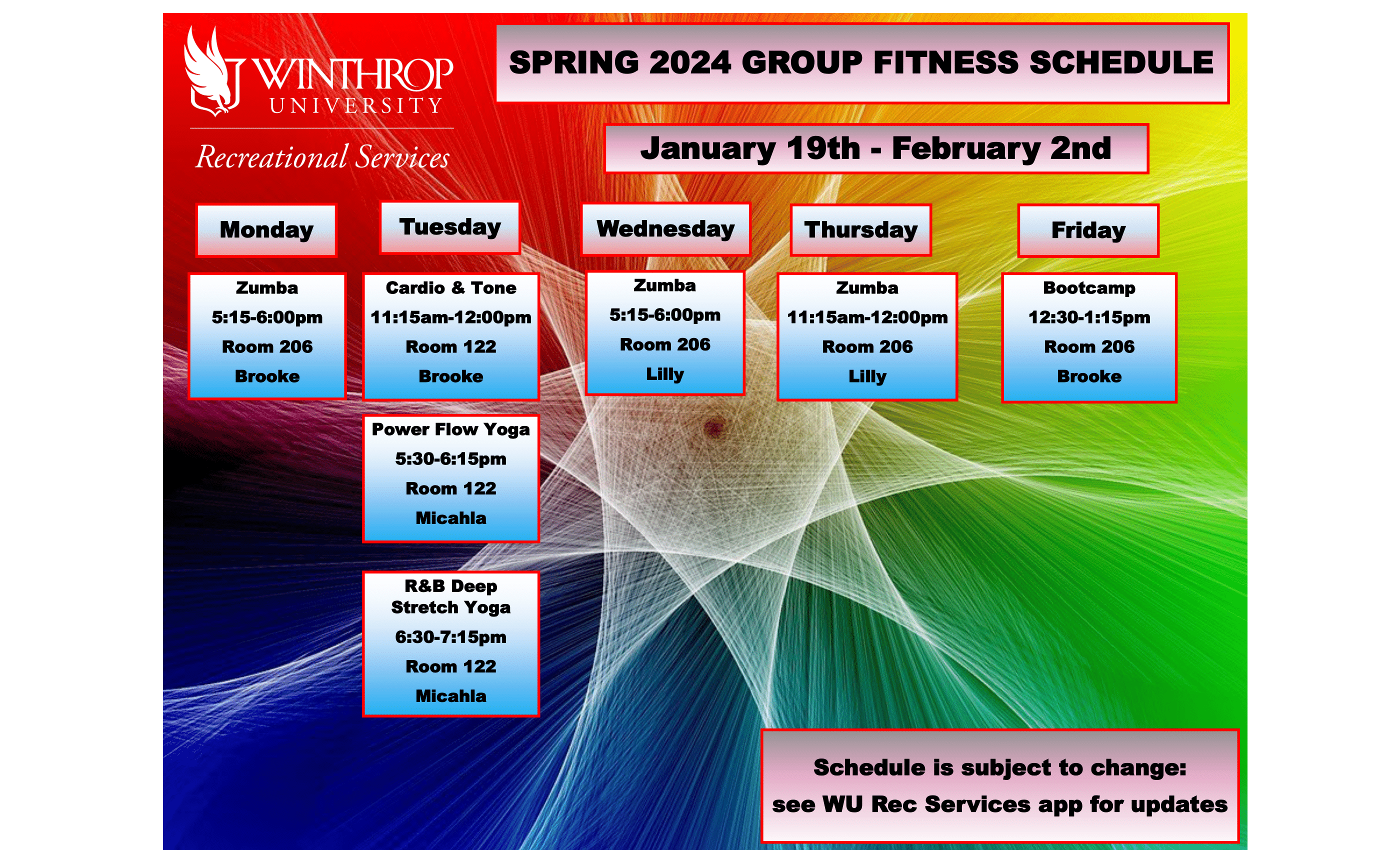 WINTHROP UNIVERSITY

Recreational Services

SPRING 2024 GROUP FITNESS SCHEDULE

January 19th - February 2nd

Monday

Zumba
5:15-6:00pm
Room 206
Brooke

Tuesday

Cardio & Tone
11:15am-12:00pm
Room 122
Brooke

Power Flow Yoga
5:30-6:15pm
Room 122
Micahla

R&B Deep Stretch Yoga
6:30-7:15pm
Room 122
Micahla

Wednesday

Zumba
5:15-6:00pm
Room 206
Lilly

Thursday

Zumba
11:15am-12:00pm
Room 206
Lilly

Friday

Bootcamp
12:30-1:15pm
Room 206
Brooke

Schedule is subject to change:
see WU Rec Services app for updates